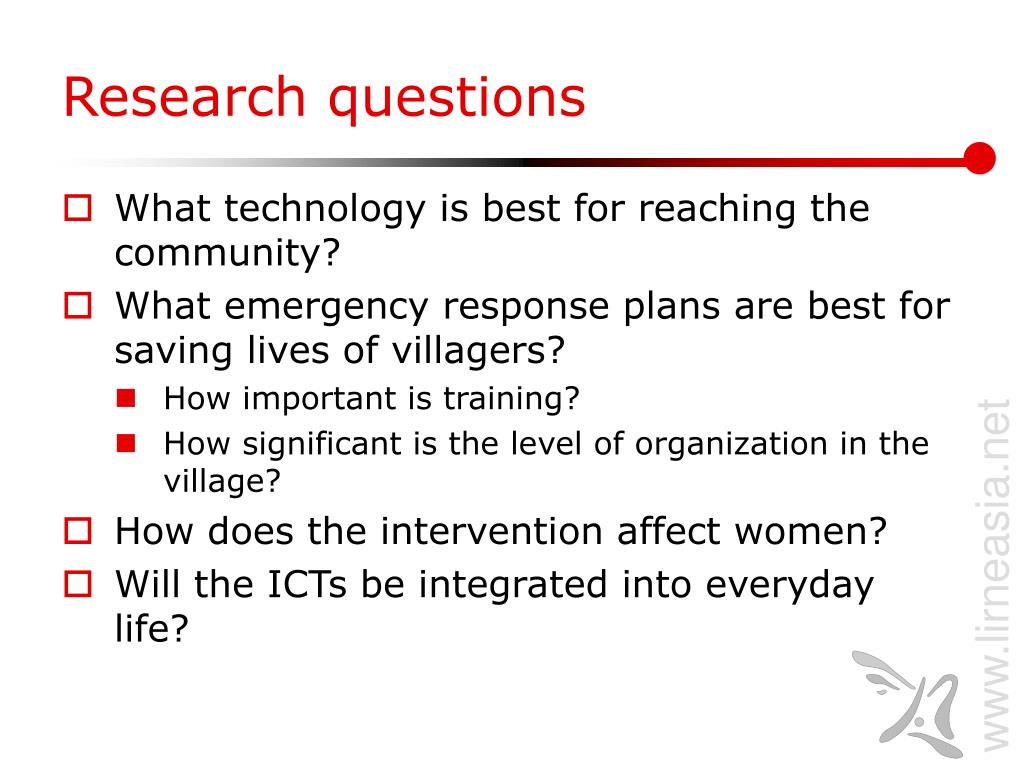 Research questions

What technology is best for reaching the community?

What emergency response plans are best for saving lives of villagers?

How important is training?

How significant is the level of organization in the village?

How does the intervention affect women?

Will the ICTs be integrated into everyday life?

www.lirneasia.net